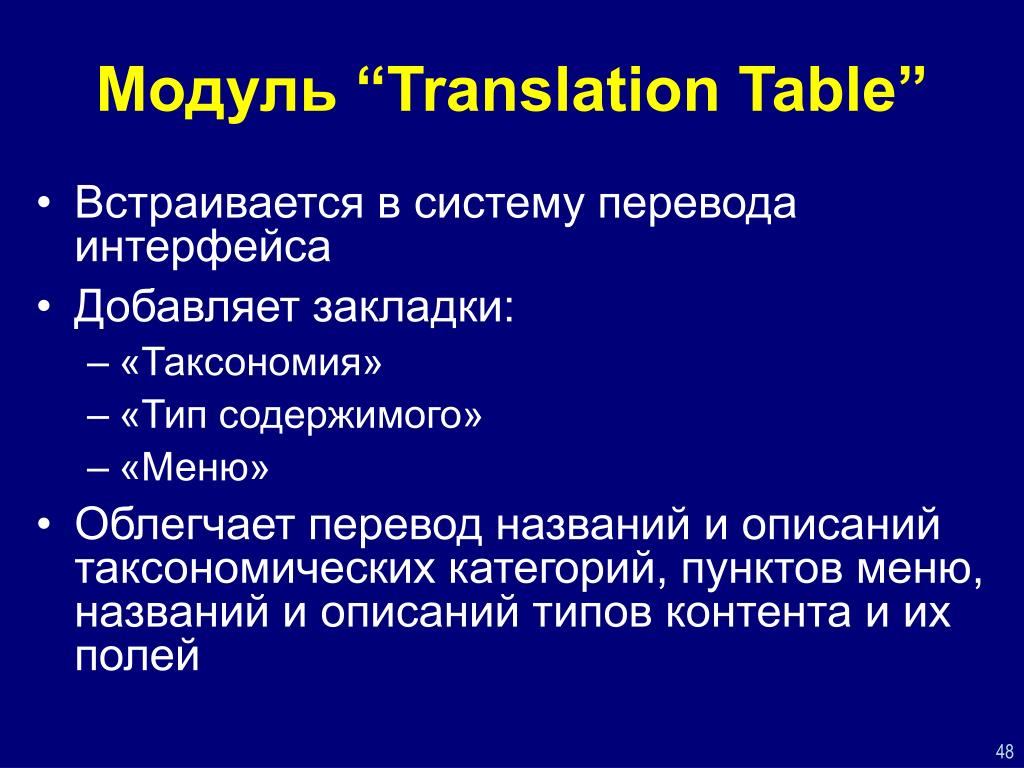 Модуль “Translation Table”

• Встраивается в систему перевода интерфейса
• Добавляет закладки:
– «Таксономия»
– «Тип содержимого»
– «Меню»
• Облегчает перевод названий и описаний таксономических категорий, пунктов меню, названий и описаний типов контента и их полей

48